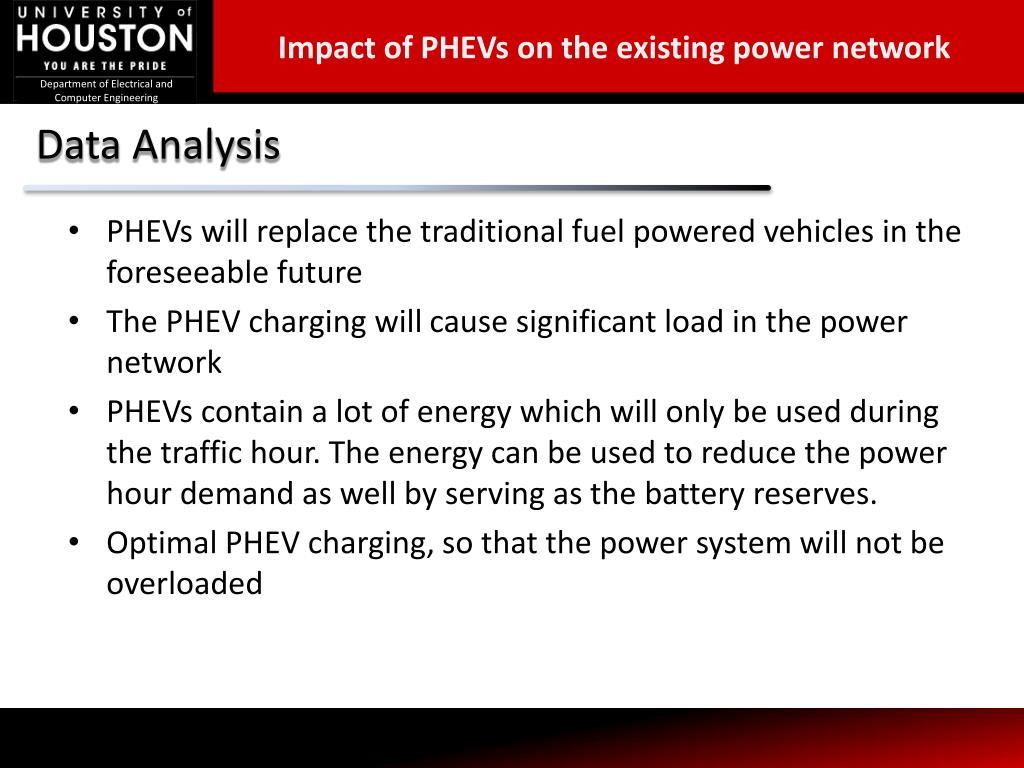 UNIVERSITY of HOUSTON
YOU ARE THE PRIDE
Department of Electrical and Computer Engineering

Impact of PHEVs on the existing power network

Data Analysis

• PHEVs will replace the traditional fuel powered vehicles in the foreseeable future
• The PHEV charging will cause significant load in the power network
• PHEVs contain a lot of energy which will only be used during the traffic hour. The energy can be used to reduce the power hour demand as well by serving as the battery reserves.
• Optimal PHEV charging, so that the power system will not be overloaded